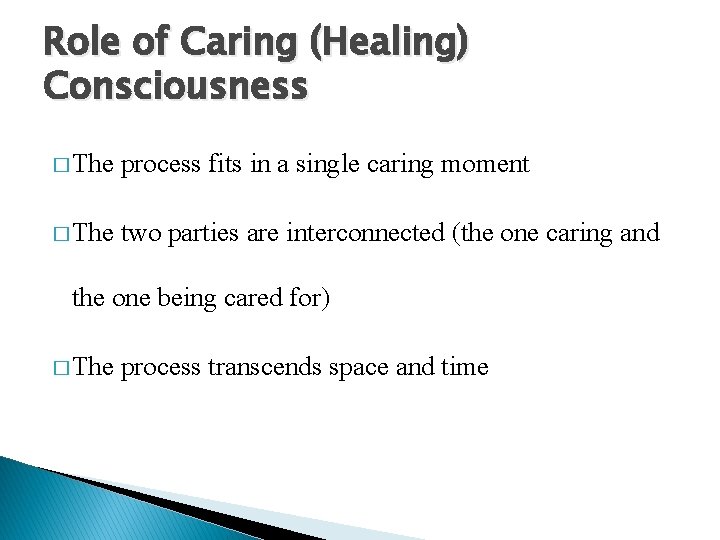 Role of Caring (Healing) Consciousness

□ The process fits in a single caring moment

□ The two parties are interconnected (the one caring and the one being cared for)

□ The process transcends space and time